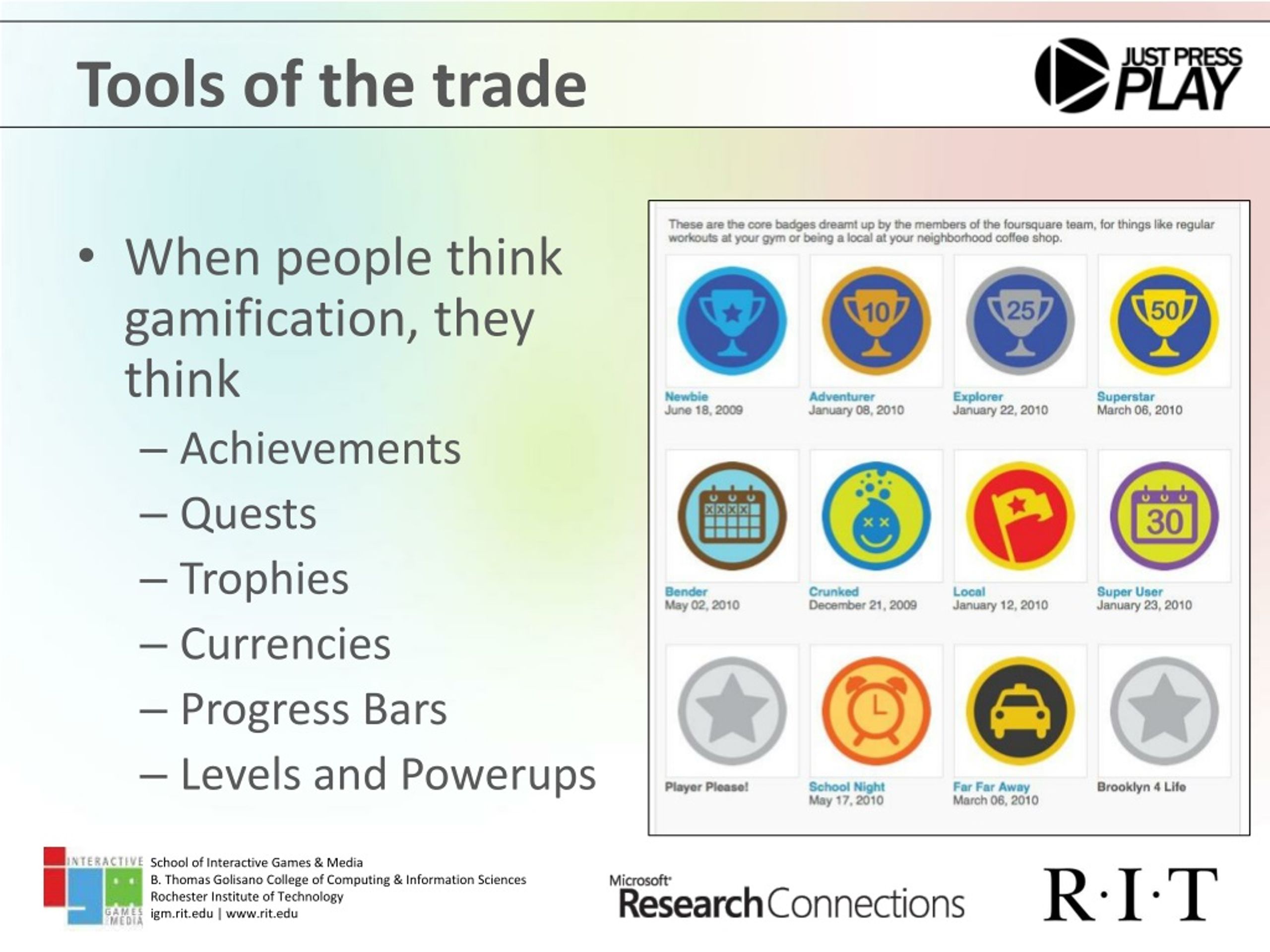 Tools of the trade

JUST PRESS PLAY

• When people think gamification, they think
– Achievements
– Quests
– Trophies
– Currencies
– Progress Bars
– Levels and Powerups

These are the core badges dreamt up by the members of the foursquare team, for things like regular workouts at your gym or being a local at your neighborhood coffee shop.

10 25 50

Newbie
June 18, 2009

Adventurer
January 08, 2010

Explorer
January 22, 2010

Superstar
March 06, 2010

30

Bender
May 02, 2010

Crunked
December 21, 2009

Local
January 12, 2010

Super User
January 23, 2010

Player Please!

School Night
May 17, 2010

Far Far Away
March 06, 2010

Brooklyn 4 Life

INTERACTIVE GAMES MEDIA
School of Interactive Games & Media
B. Thomas Golisano College of Computing & Information Sciences
Rochester Institute of Technology
igm.rit.edu | www.rit.edu

Microsoft Research Connections

R·I·T